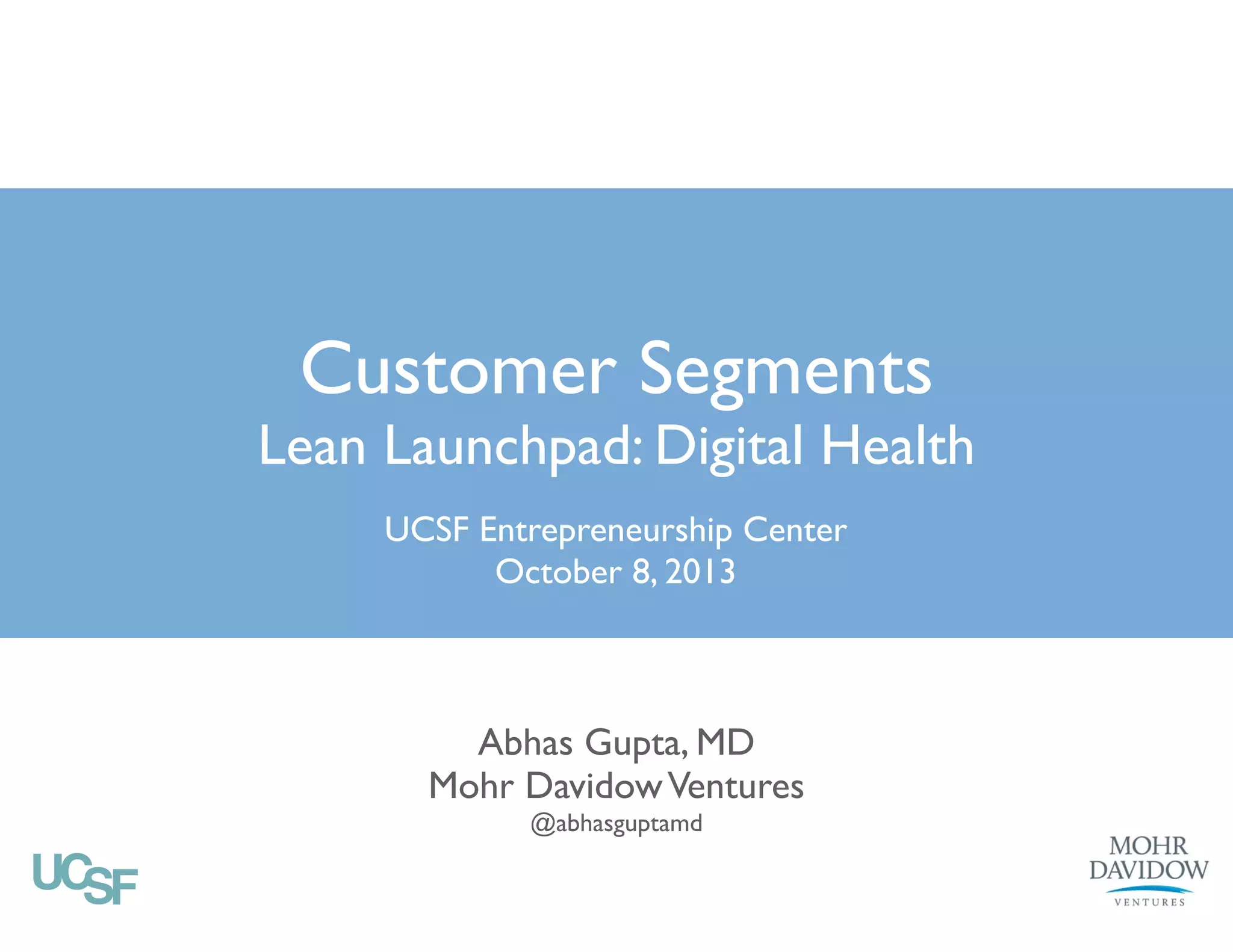 Customer Segments
Lean Launchpad: Digital Health

UCSF Entrepreneurship Center
October 8, 2013

Abhas Gupta, MD
Mohr Davidow Ventures
@abhasguptamd

UCSF

MOHR
DAVIDOW
VENTURES